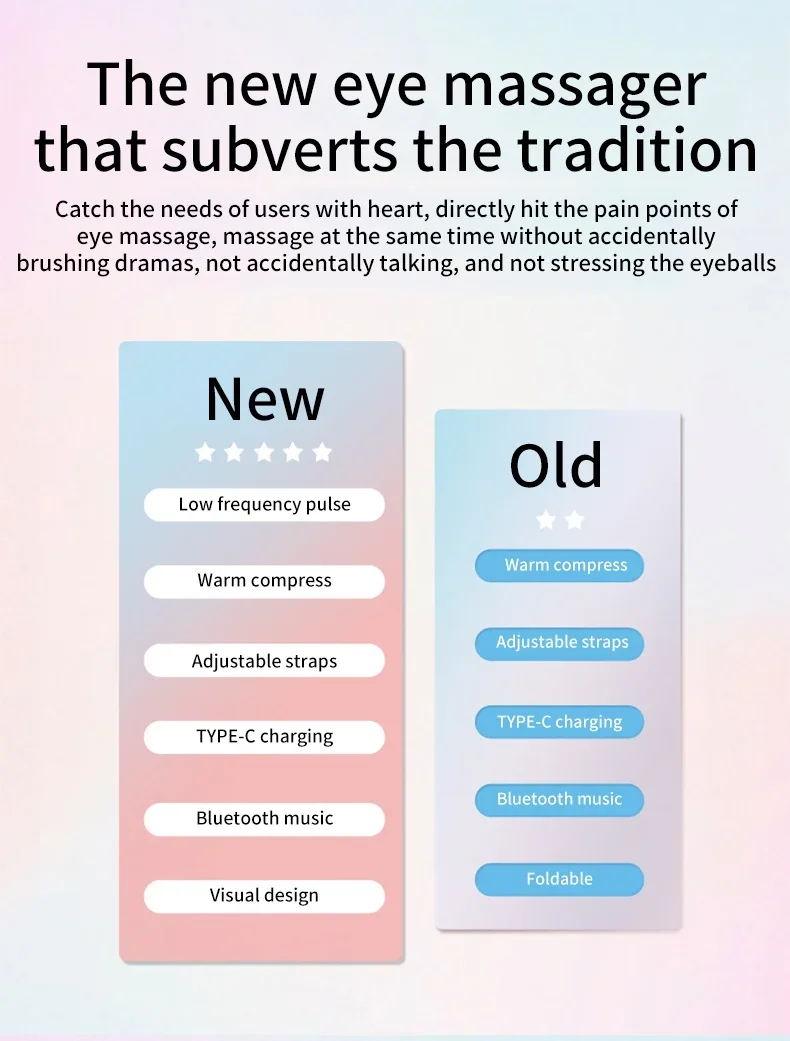 The new eye massager that subverts the tradition

Catch the needs of users with heart, directly hit the pain points of eye massage, massage at the same time without accidentally brushing dramas, not accidentally talking, and not stressing the eyeballs

New

Low frequency pulse

Warm compress

Adjustable straps

TYPE-C charging

Bluetooth music

Visual design

Old

Warm compress

Adjustable straps

TYPE-C charging

Bluetooth music

Foldable